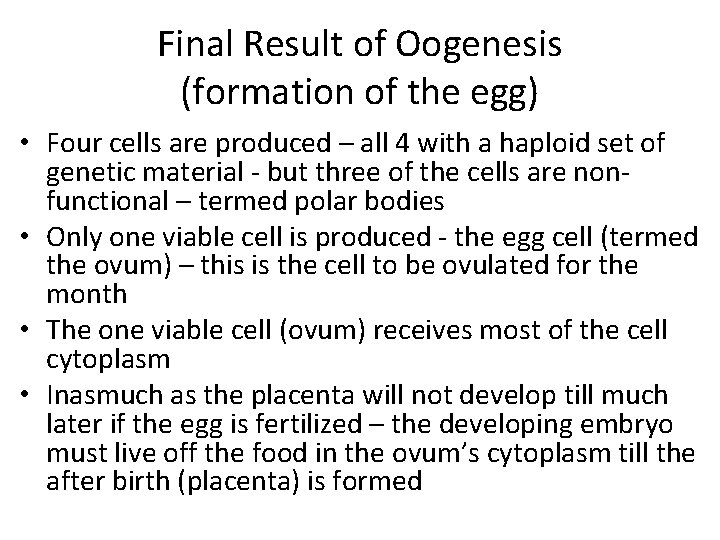 Final Result of Oogenesis
(formation of the egg)

• Four cells are produced – all 4 with a haploid set of genetic material - but three of the cells are non-functional – termed polar bodies
• Only one viable cell is produced - the egg cell (termed the ovum) – this is the cell to be ovulated for the month
• The one viable cell (ovum) receives most of the cell cytoplasm
• Inasmuch as the placenta will not develop till much later if the egg is fertilized – the developing embryo must live off the food in the ovum's cytoplasm till the after birth (placenta) is formed